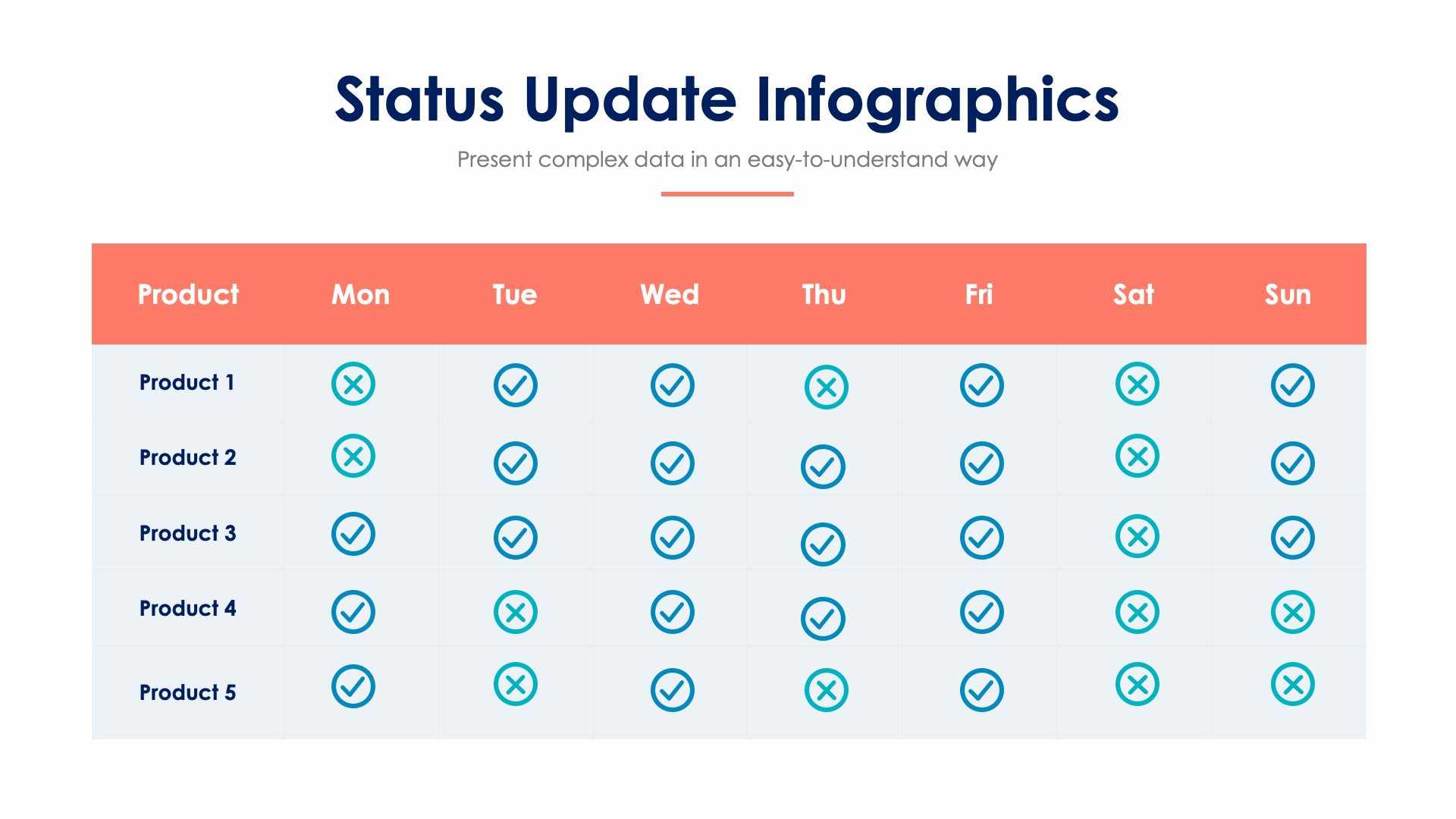 Status Update Infographics

Present complex data in an easy-to-understand way

| Product | Mon | Tue | Wed | Thu | Fri | Sat | Sun |
|---|---|---|---|---|---|---|---|
| Product 1 | ✗ | ✓ | ✓ | ✗ | ✓ | ✗ | ✓ |
| Product 2 | ✗ | ✓ | ✓ | ✓ | ✓ | ✗ | ✓ |
| Product 3 | ✓ | ✓ | ✓ | ✓ | ✓ | ✗ | ✓ |
| Product 4 | ✓ | ✗ | ✓ | ✓ | ✓ | ✗ | ✗ |
| Product 5 | ✓ | ✗ | ✓ | ✗ | ✓ | ✗ | ✗ |